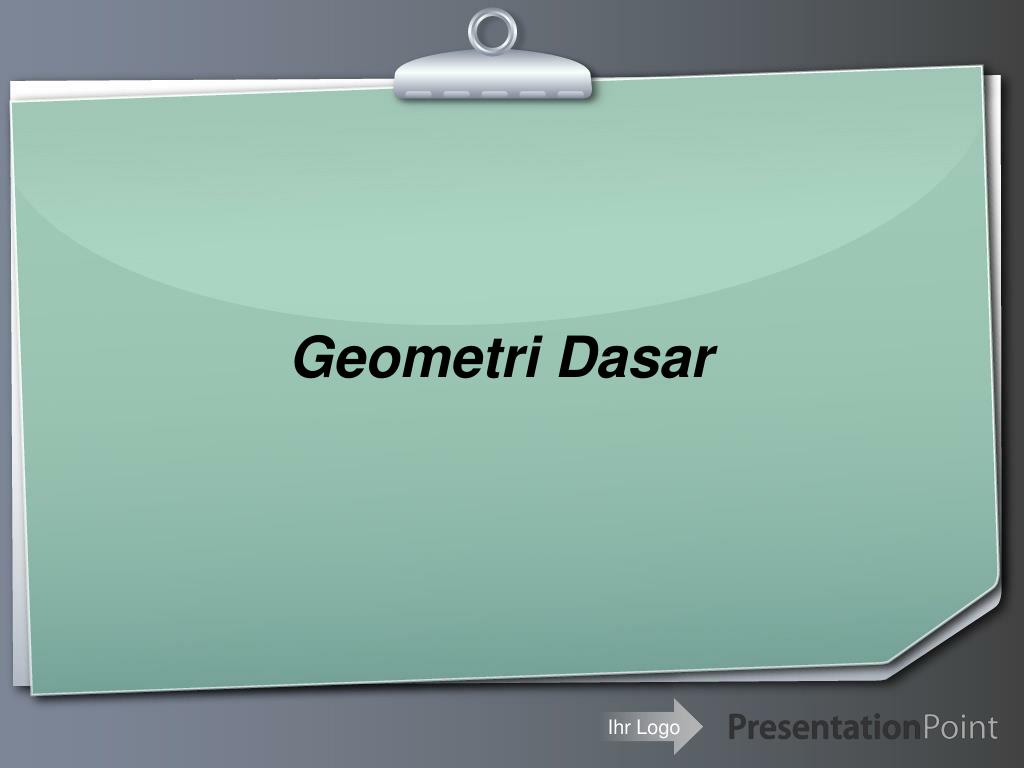 Geometri Dasar

Ihr Logo

PresentationPoint